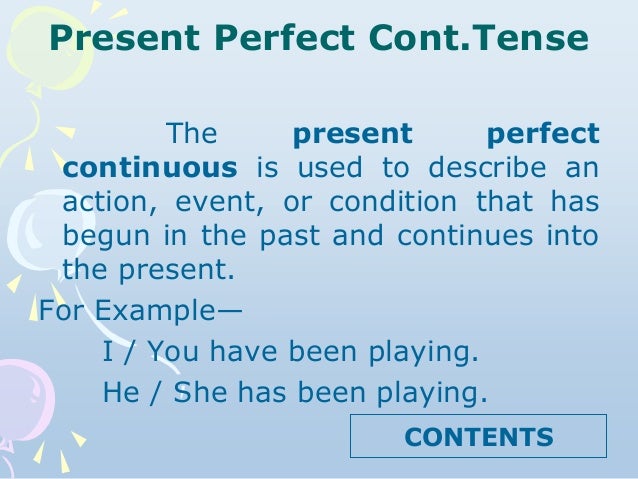 Present Perfect Cont.Tense

The present perfect continuous is used to describe an action, event, or condition that has begun in the past and continues into the present.

For Example—

I / You have been playing.

He / She has been playing.

CONTENTS